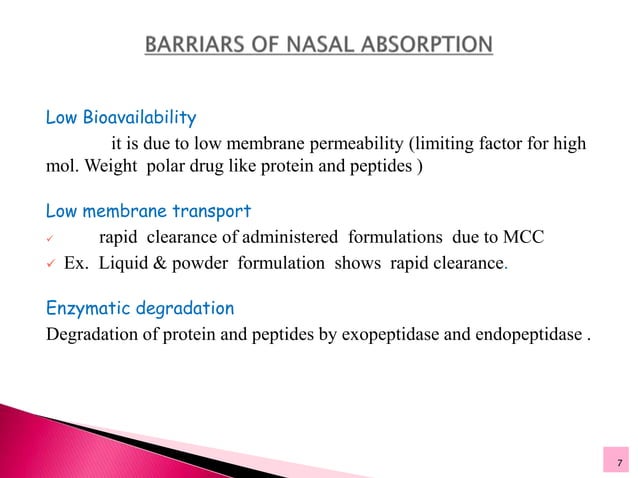 BARRIARS OF NASAL ABSORPTION

Low Bioavailability

it is due to low membrane permeability (limiting factor for high mol. Weight polar drug like protein and peptides )

Low membrane transport

✓ rapid clearance of administered formulations due to MCC

✓ Ex. Liquid & powder formulation shows rapid clearance.

Enzymatic degradation

Degradation of protein and peptides by exopeptidase and endopeptidase .

7